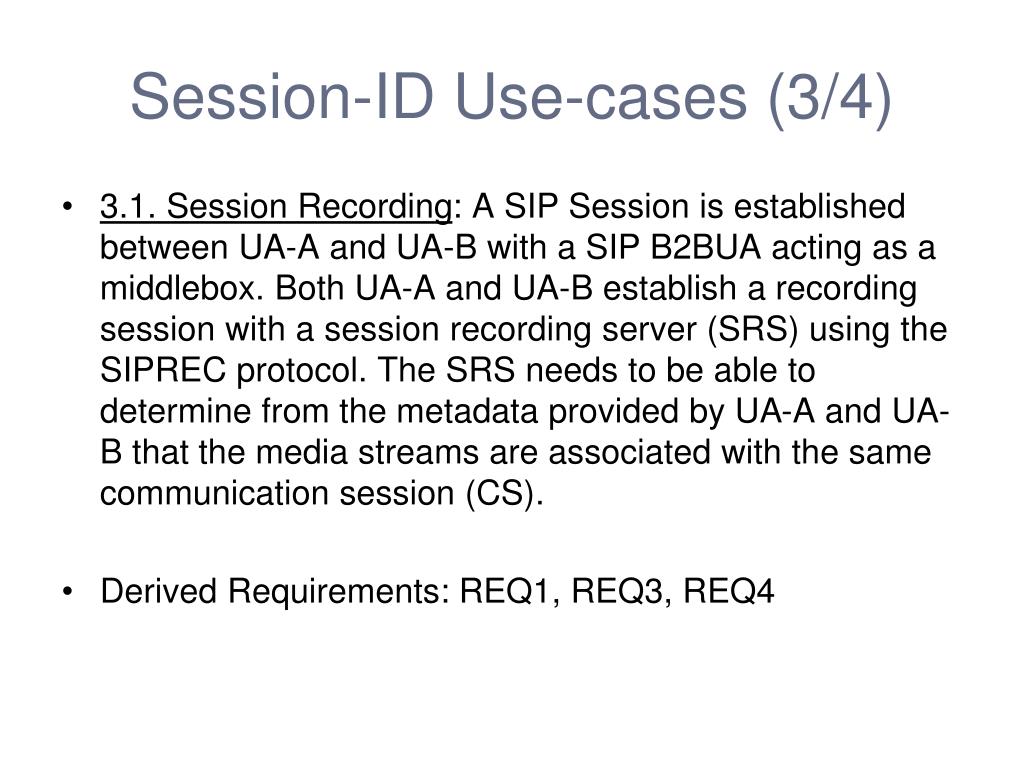 Session-ID Use-cases (3/4)

• 3.1. Session Recording: A SIP Session is established between UA-A and UA-B with a SIP B2BUA acting as a middlebox. Both UA-A and UA-B establish a recording session with a session recording server (SRS) using the SIPREC protocol. The SRS needs to be able to determine from the metadata provided by UA-A and UA-B that the media streams are associated with the same communication session (CS).

• Derived Requirements: REQ1, REQ3, REQ4